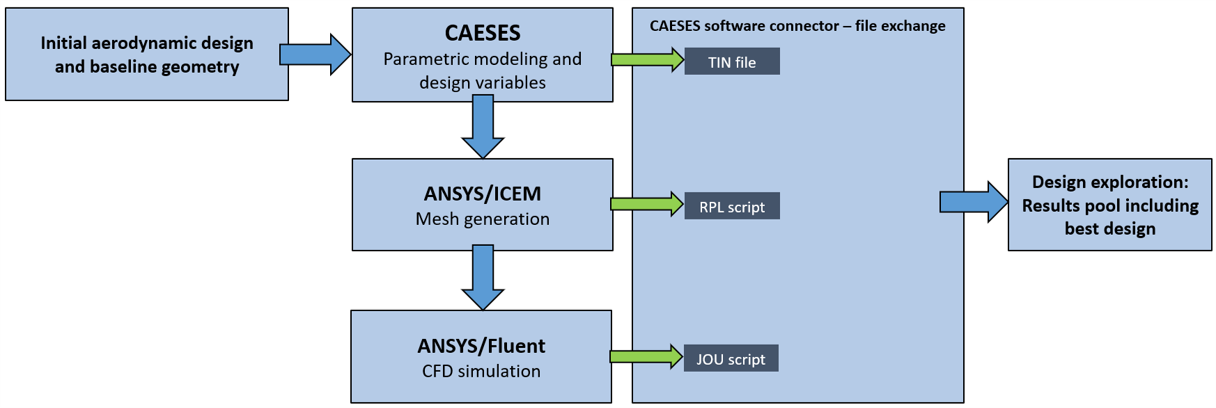 Initial aerodynamic design and baseline geometry

CAESES
Parametric modeling and design variables

ANSYS/ICEM
Mesh generation

ANSYS/Fluent
CFD simulation

CAESES software connector – file exchange

TIN file

RPL script

JOU script

Design exploration: Results pool including best design